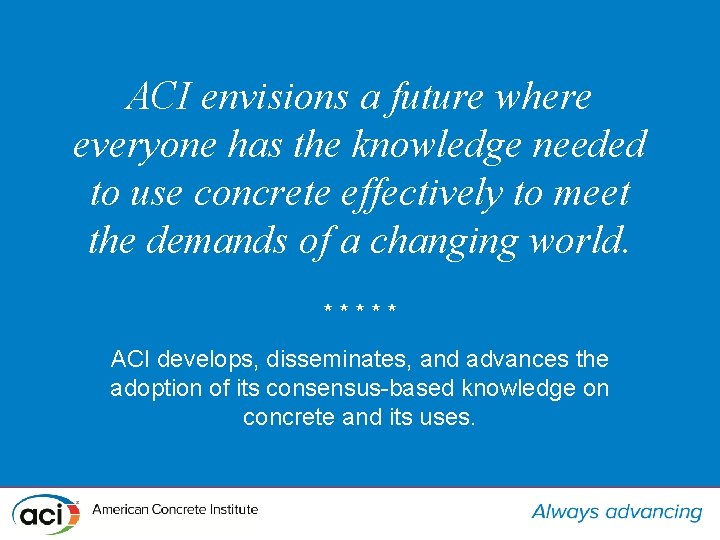 ACI envisions a future where everyone has the knowledge needed to use concrete effectively to meet the demands of a changing world.

* * * * *

ACI develops, disseminates, and advances the adoption of its consensus-based knowledge on concrete and its uses.

aci American Concrete Institute

Always advancing